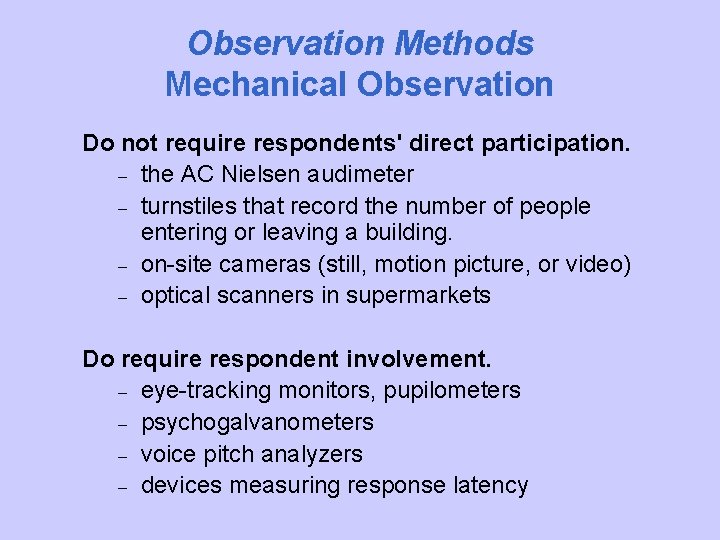 Observation Methods
Mechanical Observation

Do not require respondents' direct participation.
– the AC Nielsen audimeter
– turnstiles that record the number of people entering or leaving a building.
– on-site cameras (still, motion picture, or video)
– optical scanners in supermarkets

Do require respondent involvement.
– eye-tracking monitors, pupilometers
– psychogalvanometers
– voice pitch analyzers
– devices measuring response latency